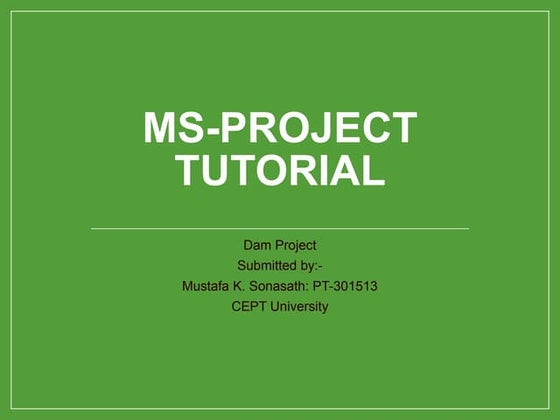 MS-PROJECT TUTORIAL

Dam Project
Submitted by:-
Mustafa K. Sonasath: PT-301513
CEPT University